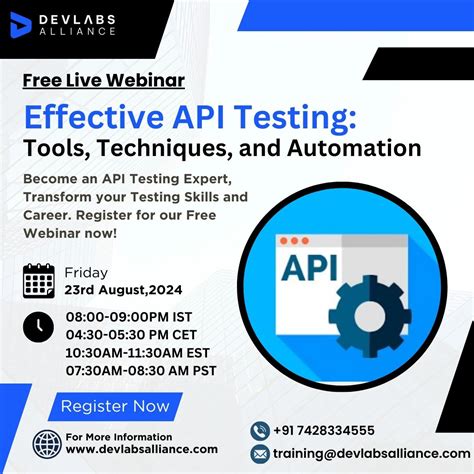 DEVLABS
ALLIANCE

Free Live Webinar

Effective API Testing:
Tools, Techniques, and Automation

Become an API Testing Expert, Transform your Testing Skills and Career. Register for our Free Webinar now!

API

Friday
23rd August,2024

08:00-09:00PM IST
04:30-05:30 PM CET
10:30AM-11:30AM EST
07:30AM-08:30 AM PST

Register Now

For More Information
www.devlabsalliance.com

+91 7428334555

training@devlabsalliance.com